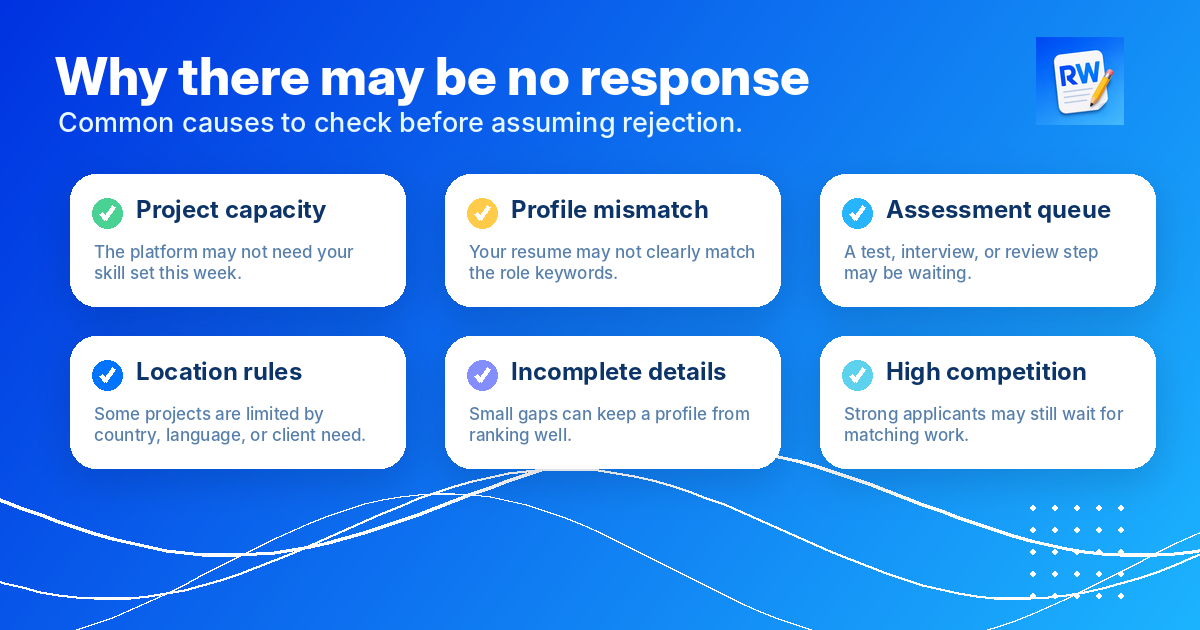 Why there may be no response

Common causes to check before assuming rejection.

RW

Project capacity

The platform may not need your skill set this week.

Profile mismatch

Your resume may not clearly match the role keywords.

Assessment queue

A test, interview, or review step may be waiting.

Location rules

Some projects are limited by country, language, or client need.

Incomplete details

Small gaps can keep a profile from ranking well.

High competition

Strong applicants may still wait for matching work.